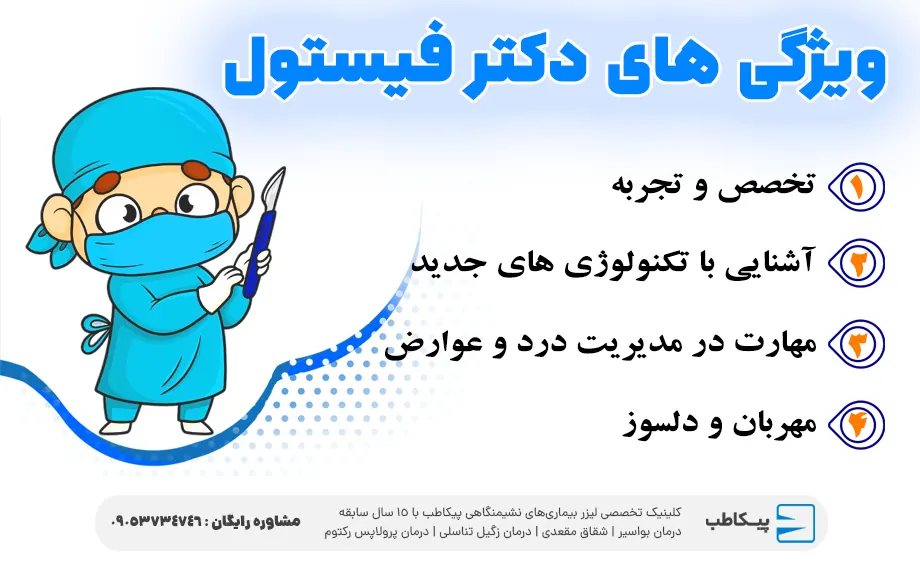 ویژگی های دکتر فیستول

۱ تخصص و تجربه

۲ آشنایی با تکنولوژی های جدید

۳ مهارت در مدیریت درد و عوارض

۴ مهربان و دلسوز

پیکاطب

کلینیک تخصصی لیزر بیماری‌های نشیمنگاهی پیکاطب با ۱۵ سال سابقه
درمان بواسیر | شقاق مقعدی | درمان زگیل تناسلی | درمان پرولاپس رکتوم

مشاوره رایگان : ۰۹۰۵۳۷۳۴۷۴۶